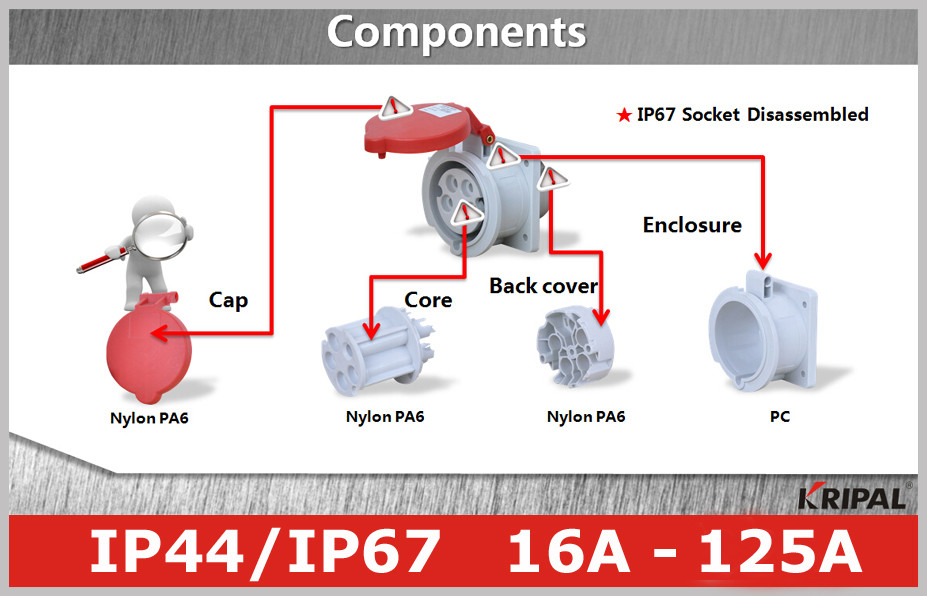 Components

★ IP67 Socket Disassembled

Enclosure

Cap

Core

Back cover

Nylon PA6

Nylon PA6

Nylon PA6

PC

KRIPAL®

IP44/IP67 16A - 125A